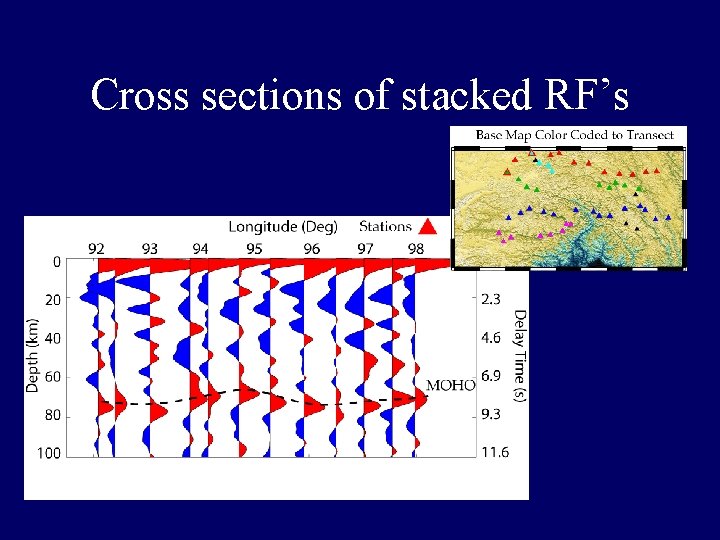 Cross sections of stacked RF's

Base Map Color Coded to Transect

Longitude (Deg) Stations

92 93 94 95 96 97 98

Depth (km)

0
20
40
60
80
100

Delay Time (s)

2.3
4.6
6.9
9.3
11.6

MOHO